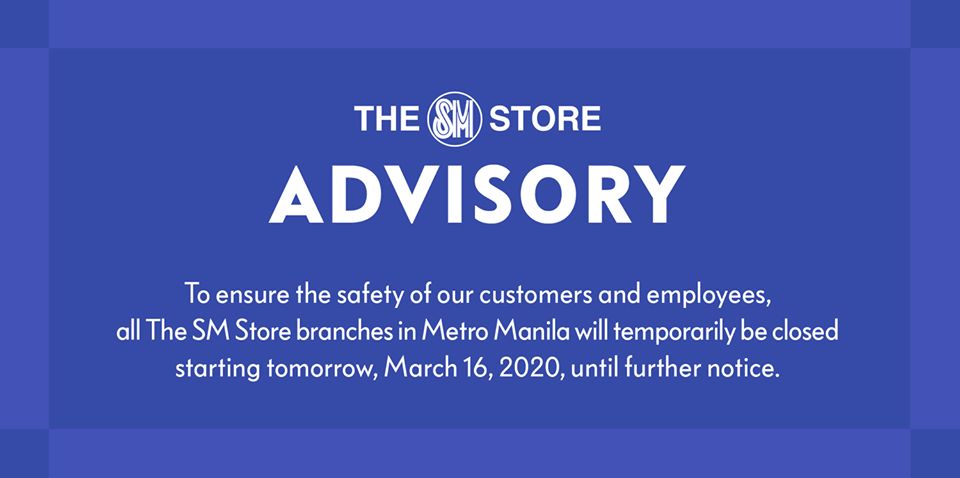 THE SM STORE

ADVISORY

To ensure the safety of our customers and employees, all The SM Store branches in Metro Manila will temporarily be closed starting tomorrow, March 16, 2020, until further notice.